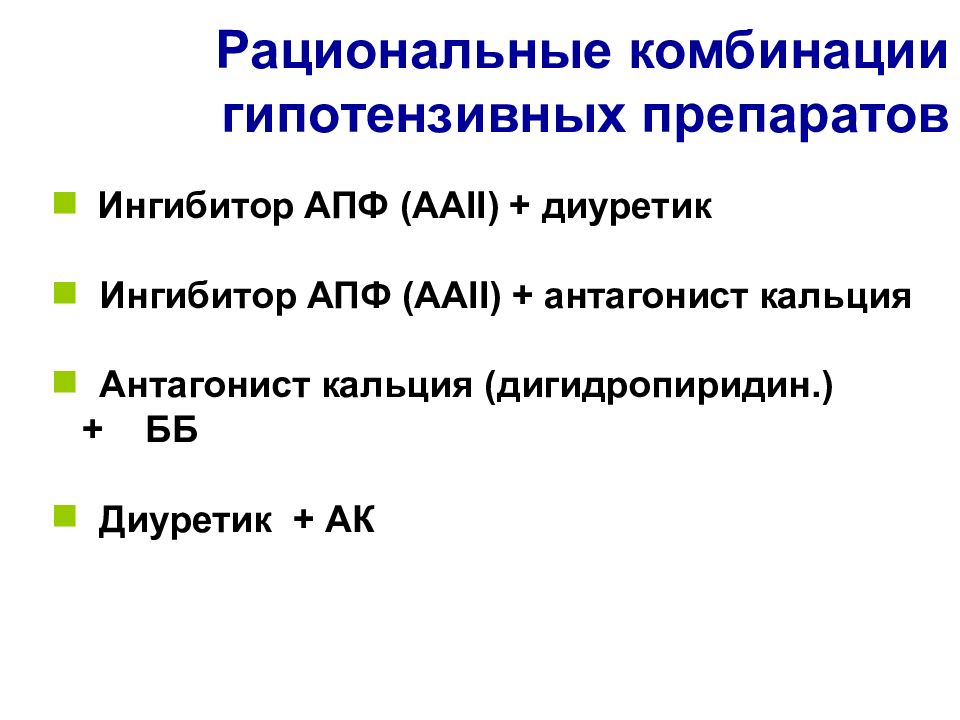 Рациональные комбинации гипотензивных препаратов

Ингибитор АПФ (ААII) + диуретик

Ингибитор АПФ (ААII) + антагонист кальция

Антагонист кальция (дигидропиридин.) + ББ

Диуретик + АК